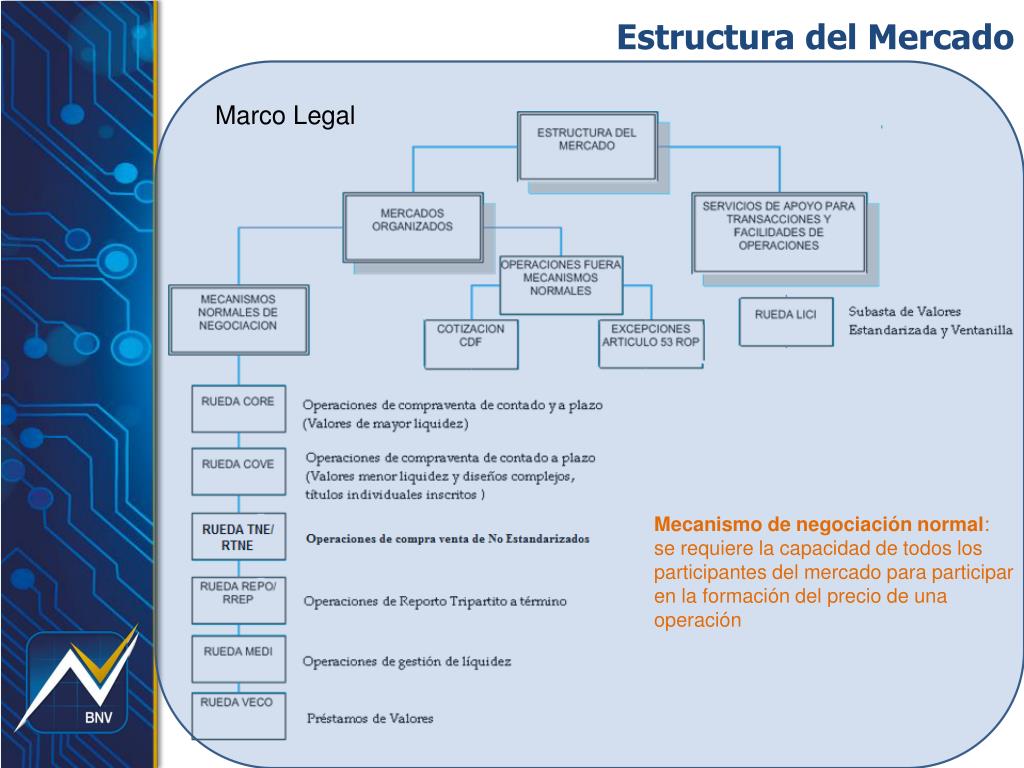 Estructura del Mercado

Marco Legal

ESTRUCTURA DEL MERCADO

MERCADOS ORGANIZADOS

SERVICIOS DE APOYO PARA TRANSACCIONES Y FACILIDADES DE OPERACIONES

OPERACIONES FUERA MECANISMOS NORMALES

MECANISMOS NORMALES DE NEGOCIACION

COTIZACION CDF

EXCEPCIONES ARTICULO 53 ROP

RUEDA LICI

Subasta de Valores Estandarizada y Ventanilla

RUEDA CORE

Operaciones de compraventa de contado y a plazo (Valores de mayor liquidez)

RUEDA COVE

Operaciones de compraventa de contado a plazo (Valores menor liquidez y diseños complejos, títulos individuales inscritos )

RUEDA TNE/ RTNE

Operaciones de compra venta de No Estandarizados

RUEDA REPO/ RREP

Operaciones de Reporto Tripartito a término

RUEDA MEDI

Operaciones de gestión de líquidez

RUEDA VECO

Préstamos de Valores

Mecanismo de negociación normal: se requiere la capacidad de todos los participantes del mercado para participar en la formación del precio de una operación

BNV